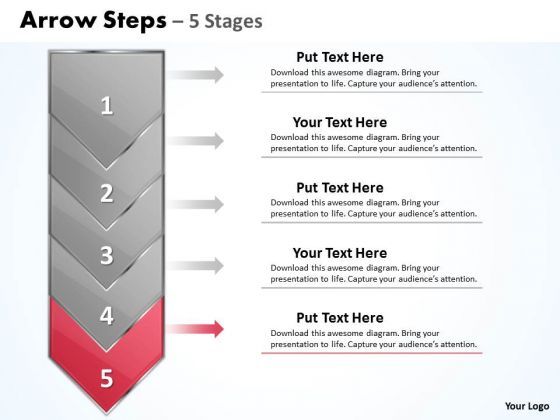 Arrow Steps – 5 Stages

1

2

3

4

5

Put Text Here
Download this awesome diagram. Bring your presentation to life. Capture your audience's attention.

Your Text Here
Download this awesome diagram. Bring your presentation to life. Capture your audience's attention.

Put Text Here
Download this awesome diagram. Bring your presentation to life. Capture your audience's attention.

Your Text Here
Download this awesome diagram. Bring your presentation to life. Capture your audience's attention.

Put Text Here
Download this awesome diagram. Bring your presentation to life. Capture your audience's attention.

Your Logo